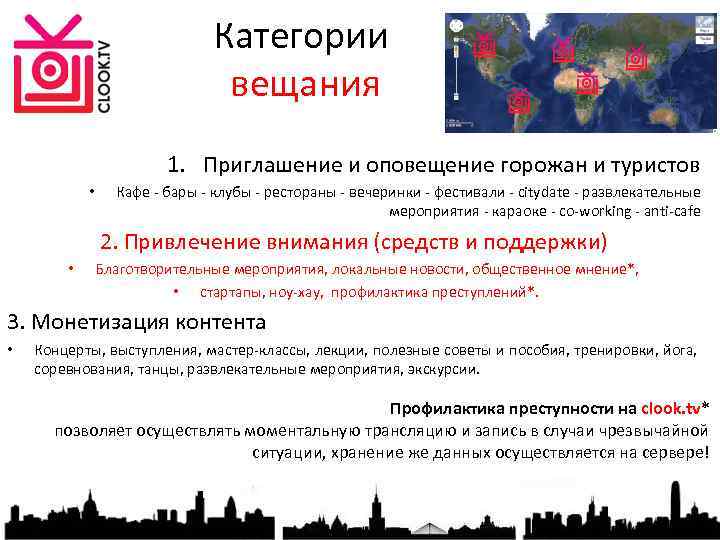 CLOOK.TV

Категории вещания

1. Приглашение и оповещение горожан и туристов

• Кафе - бары - клубы - рестораны - вечеринки - фестивали - citydate - развлекательные мероприятия - караоке - co-working - anti-cafe

2. Привлечение внимания (средств и поддержки)

• Благотворительные мероприятия, локальные новости, общественное мнение*,

• стартапы, ноу-хау, профилактика преступлений*.

3. Монетизация контента

• Концерты, выступления, мастер-классы, лекции, полезные советы и пособия, тренировки, йога, соревнования, танцы, развлекательные мероприятия, экскурсии.

Профилактика преступности на clook.tv*
позволяет осуществлять моментальную трансляцию и запись в случаи чрезвычайной ситуации, хранение же данных осуществляется на сервере!